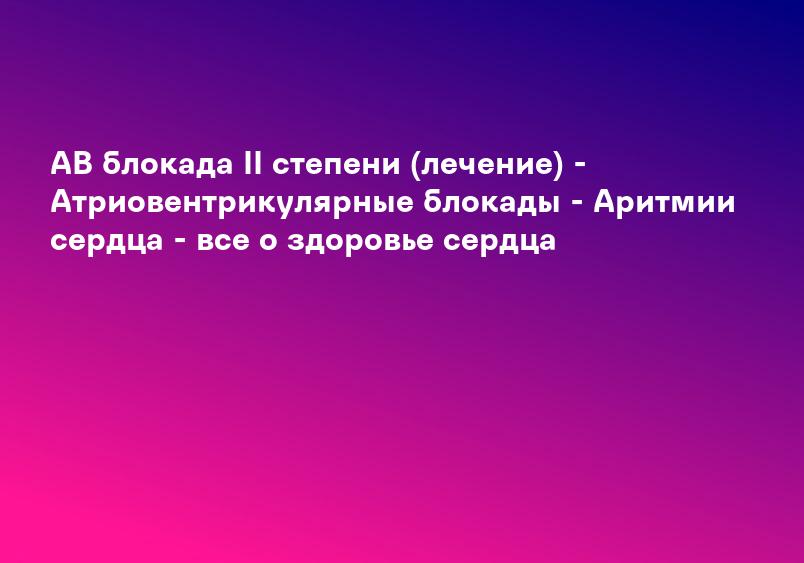 АВ блокада II степени (лечение) - Атриовентрикулярные блокады - Аритмии сердца - все о здоровье сердца